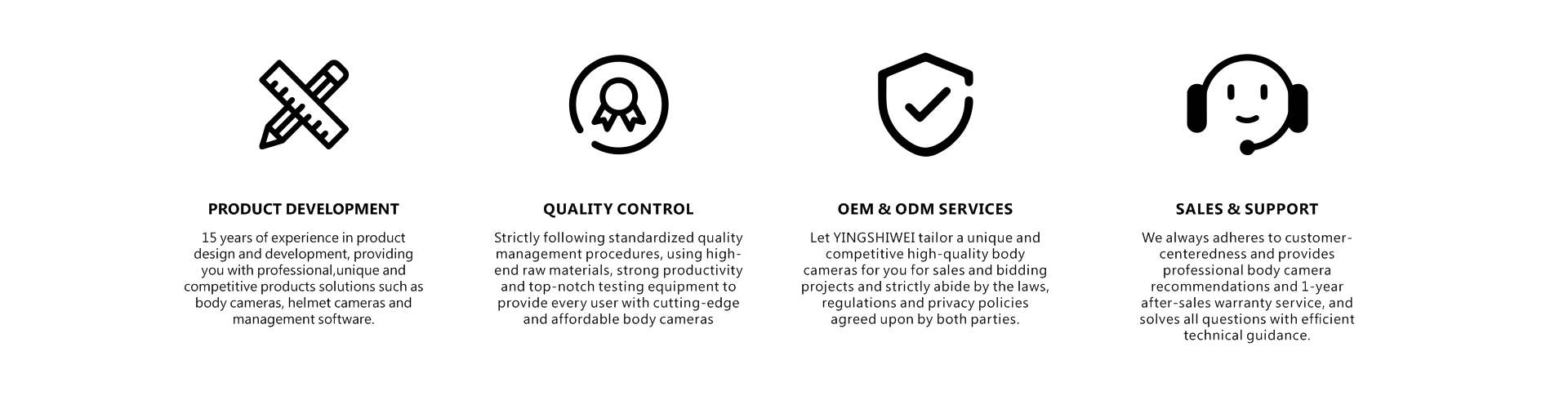 PRODUCT DEVELOPMENT

15 years of experience in product design and development, providing you with professional,unique and competitive products solutions such as body cameras, helmet cameras and management software.

QUALITY CONTROL

Strictly following standardized quality management procedures, using high-end raw materials, strong productivity and top-notch testing equipment to provide every user with cutting-edge and affordable body cameras

OEM & ODM SERVICES

Let YINGSHIWEI tailor a unique and competitive high-quality body cameras for you for sales and bidding projects and strictly abide by the laws, regulations and privacy policies agreed upon by both parties.

SALES & SUPPORT

We always adheres to customer-centeredness and provides professional body camera recommendations and 1-year after-sales warranty service, and solves all questions with efficient technical guidance.